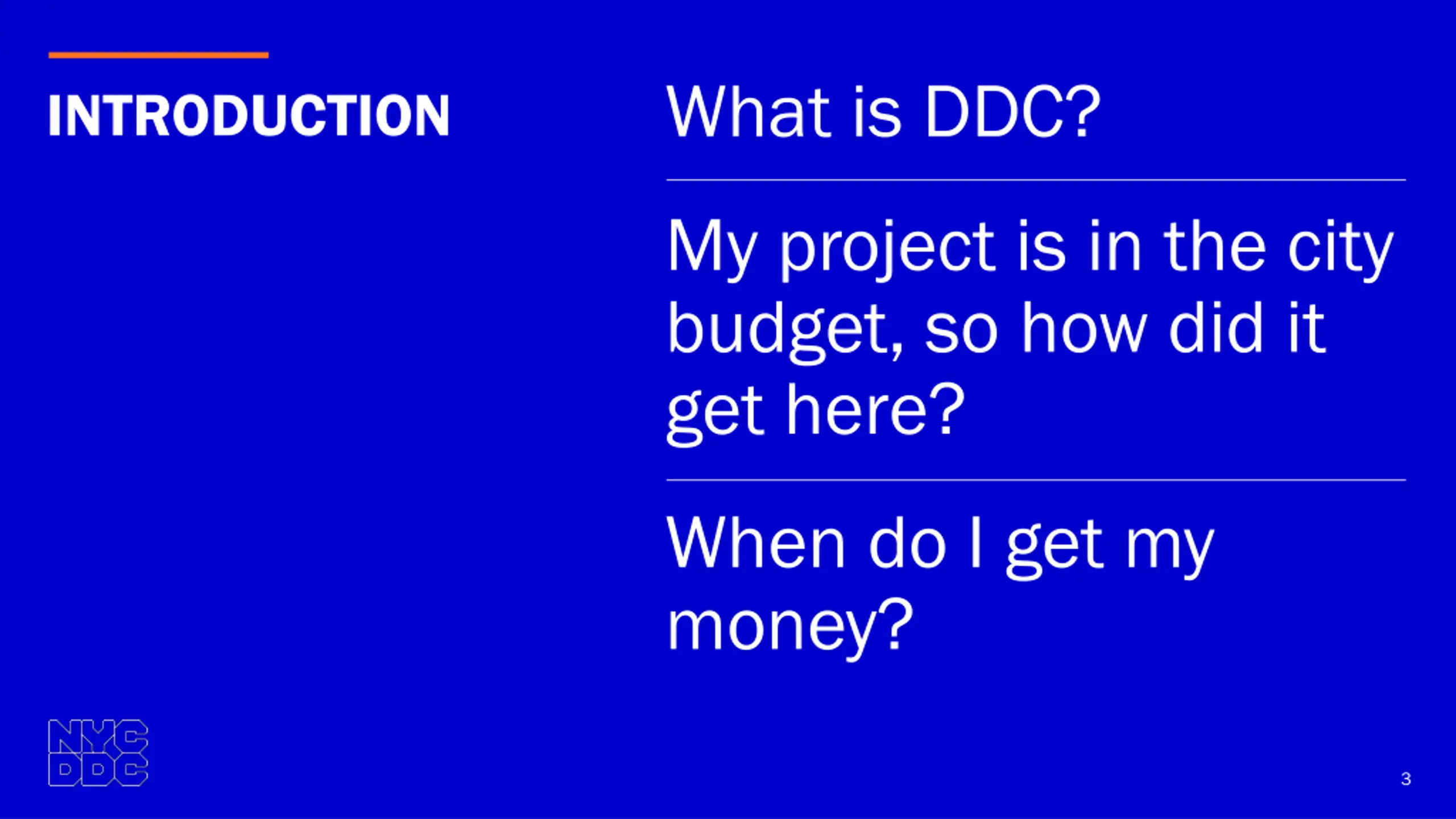 INTRODUCTION

What is DDC?

My project is in the city budget, so how did it get here?

When do I get my money?

NYC DDC

3